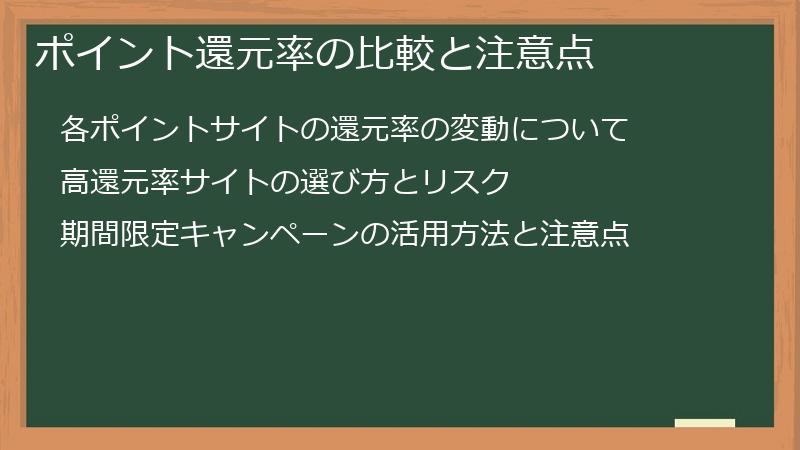 ポイント還元率の比較と注意点

各ポイントサイトの還元率の変動について

高還元率サイトの選び方とリスク

期間限定キャンペーンの活用方法と注意点